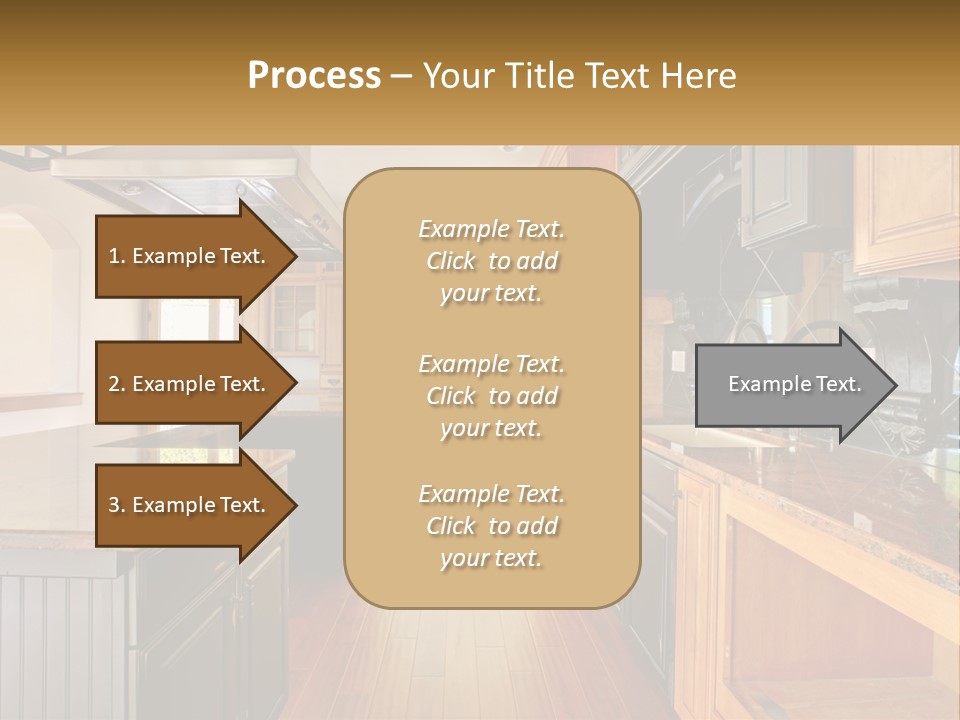 Process – Your Title Text Here

1. Example Text.

2. Example Text.

3. Example Text.

Example Text. Click to add your text.

Example Text. Click to add your text.

Example Text. Click to add your text.

Example Text.